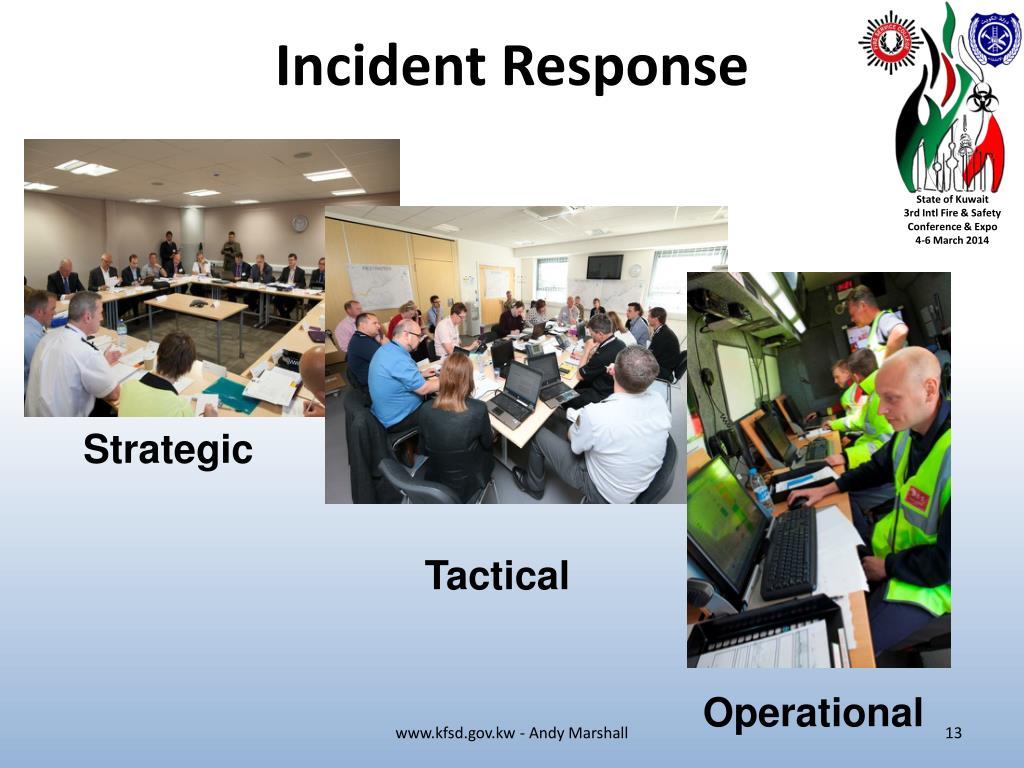 Incident Response

State of Kuwait
3rd Intl Fire & Safety Conference & Expo
4-6 March 2014

Strategic

Tactical

Operational

www.kfsd.gov.kw - Andy Marshall

13